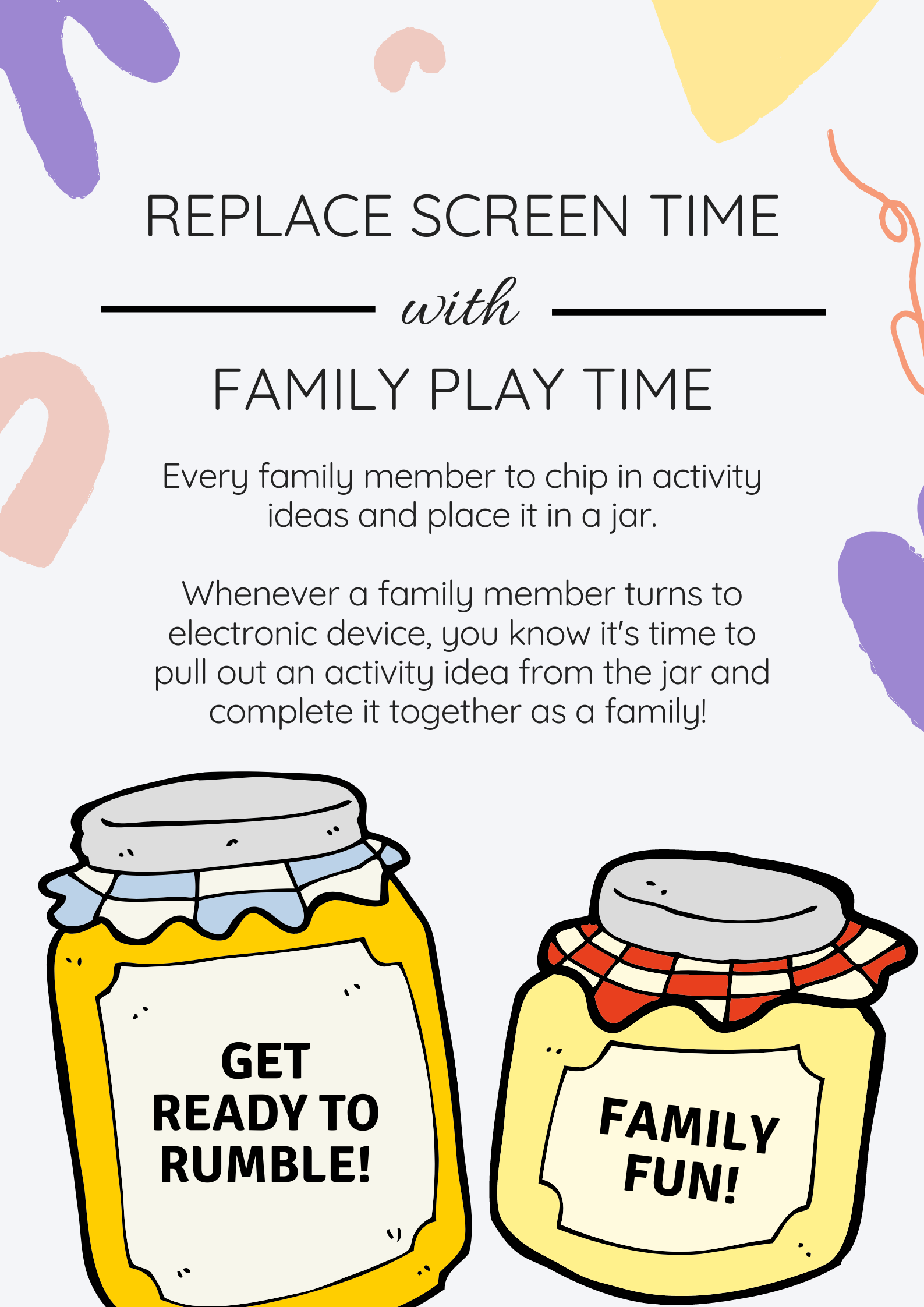 REPLACE SCREEN TIME

with

FAMILY PLAY TIME

Every family member to chip in activity ideas and place it in a jar.

Whenever a family member turns to electronic device, you know it's time to pull out an activity idea from the jar and complete it together as a family!

GET READY TO RUMBLE!

FAMILY FUN!